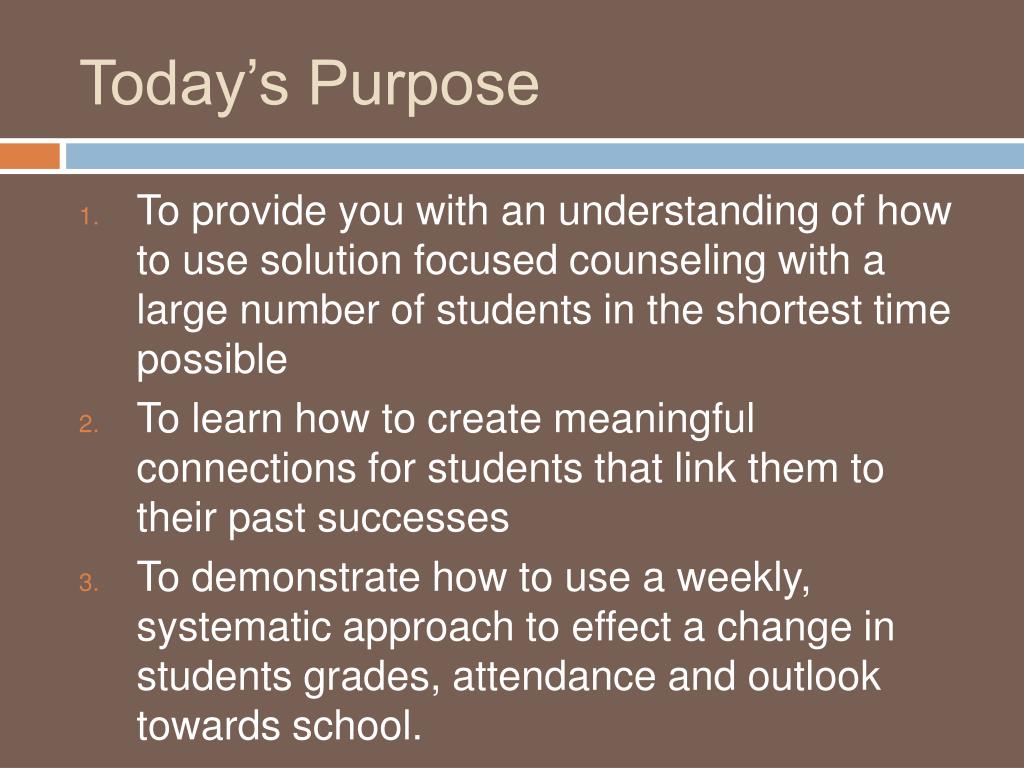 Today’s Purpose

1. To provide you with an understanding of how to use solution focused counseling with a large number of students in the shortest time possible
2. To learn how to create meaningful connections for students that link them to their past successes
3. To demonstrate how to use a weekly, systematic approach to effect a change in students grades, attendance and outlook towards school.